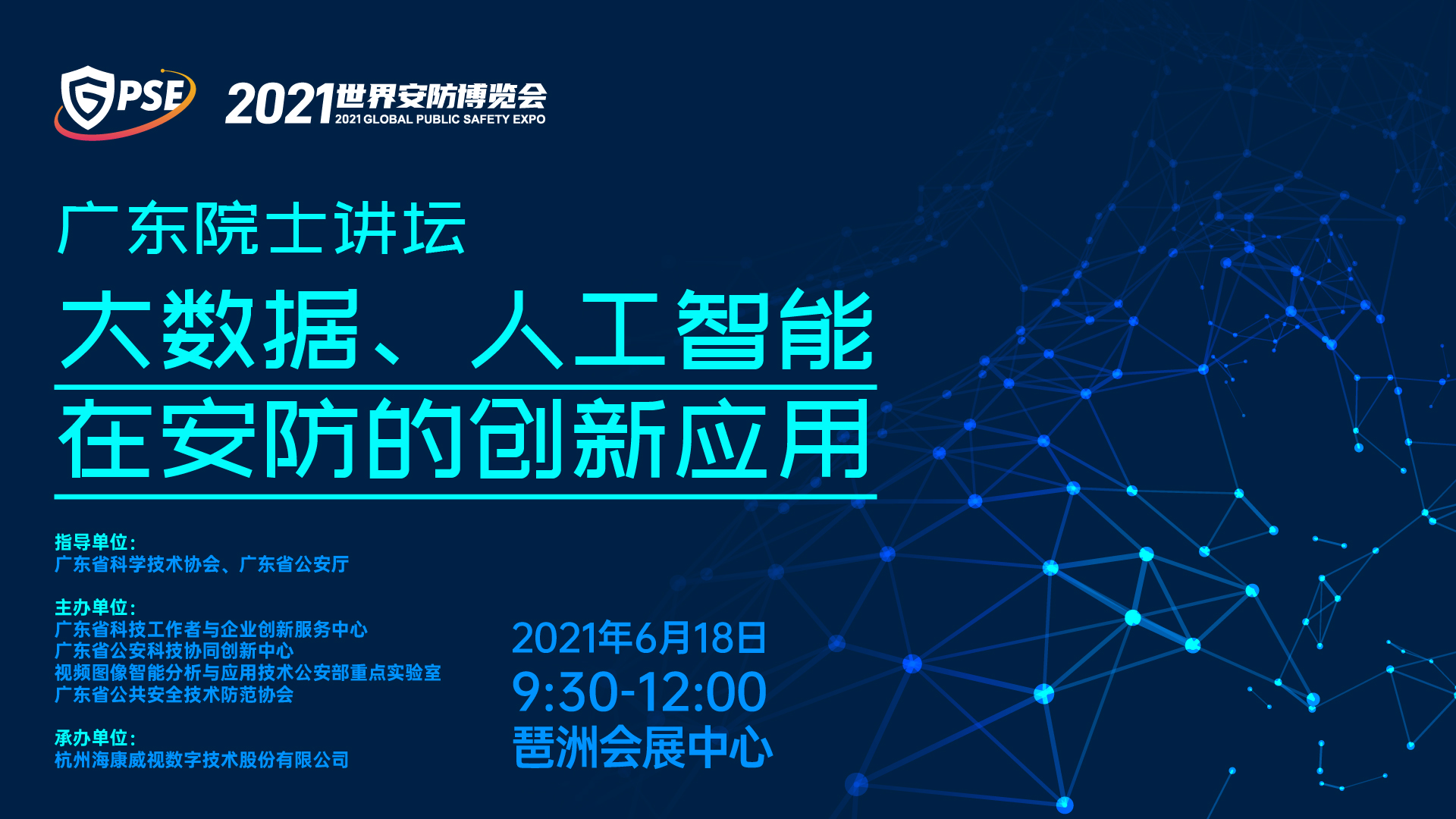 GPSE 2021世界安防博览会
2021 GLOBAL PUBLIC SAFETY EXPO

广东院士讲坛

大数据、人工智能
在安防的创新应用

指导单位：
广东省科学技术协会、广东省公安厅

主办单位：
广东省科技工作者与企业创新服务中心
广东省公安科技协同创新中心
视频图像智能分析与应用技术公安部重点实验室
广东省公共安全技术防范协会

承办单位：
杭州海康威视数字技术股份有限公司

2021年6月18日
9:30-12:00
琶洲会展中心